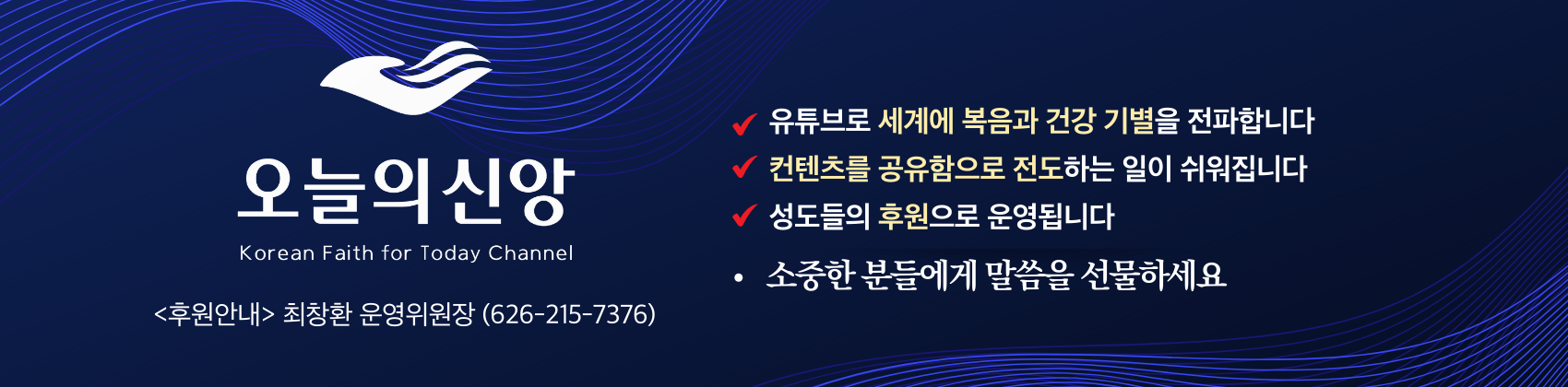 오늘의신앙

Korean Faith for Today Channel

<후원안내> 최창환 운영위원장 (626-215-7376)

✔ 유튜브로 세계에 복음과 건강 기별을 전파합니다

✔ 컨텐츠를 공유함으로 전도하는 일이 쉬워집니다

✔ 성도들의 후원으로 운영됩니다

• 소중한 분들에게 말씀을 선물하세요